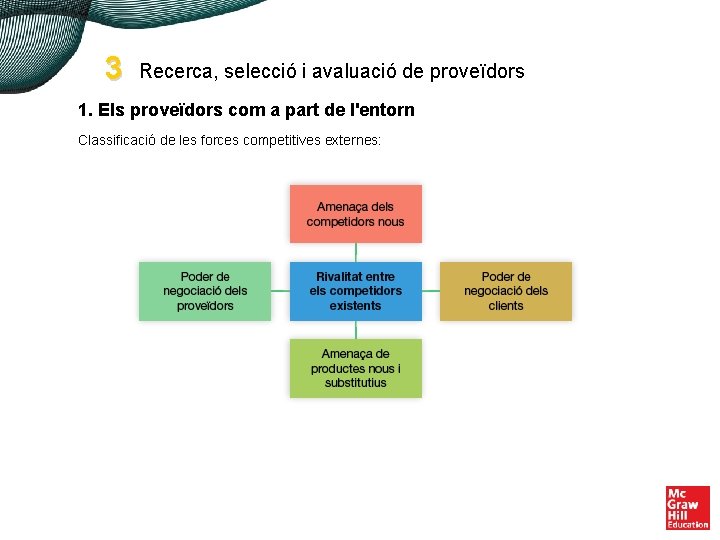 3 Recerca, selecció i avaluació de proveïdors

1. Els proveïdors com a part de l'entorn

Classificació de les forces competitives externes:

Amenaça dels competidors nous

Poder de negociació dels proveïdors

Rivalitat entre els competidors existents

Poder de negociació dels clients

Amenaça de productes nous i substitutius

Mc Graw Hill Education